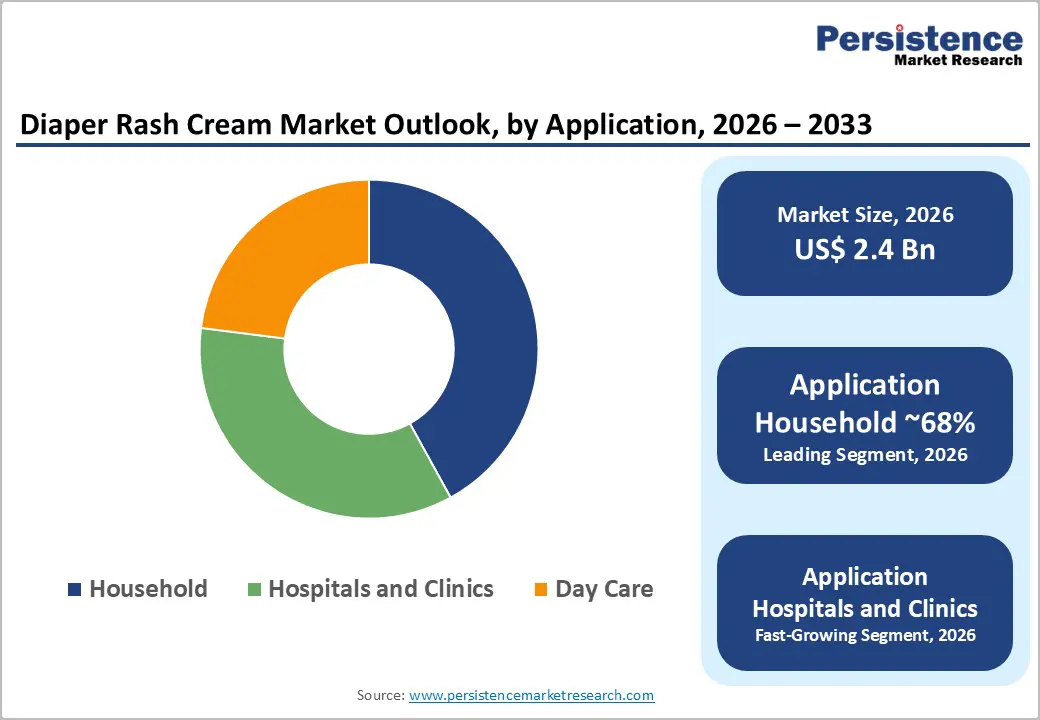 Persistence
Market Research

Diaper Rash Cream Market Outlook, by Application, 2026 – 2033

Household
Hospitals and Clinics
Day Care

Market Size, 2026
US$ 2.4 Bn

Application
Household ~68%
Leading Segment, 2026

Application
Hospitals and Clinics
Fast-Growing Segment, 2026

Source: www.persistencemarketresearch.com